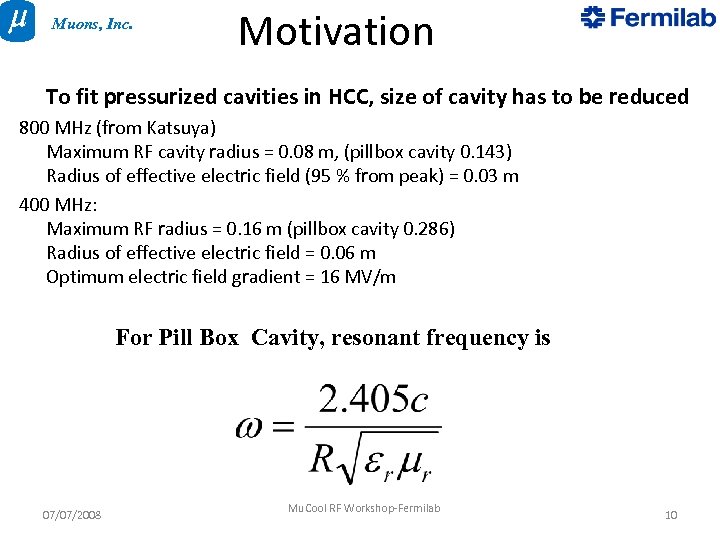 $\mu$ Muons, Inc.

Motivation

Fermilab

To fit pressurized cavities in HCC, size of cavity has to be reduced

800 MHz (from Katsuya)
Maximum RF cavity radius = 0.08 m, (pillbox cavity 0.143)
Radius of effective electric field (95 % from peak) = 0.03 m

400 MHz:
Maximum RF radius = 0.16 m (pillbox cavity 0.286)
Radius of effective electric field = 0.06 m
Optimum electric field gradient = 16 MV/m

For Pill Box Cavity, resonant frequency is

$\omega = \frac{2.405c}{R\sqrt{\varepsilon_r \mu_r}}$

07/07/2008

MuCool RF Workshop-Fermilab

10